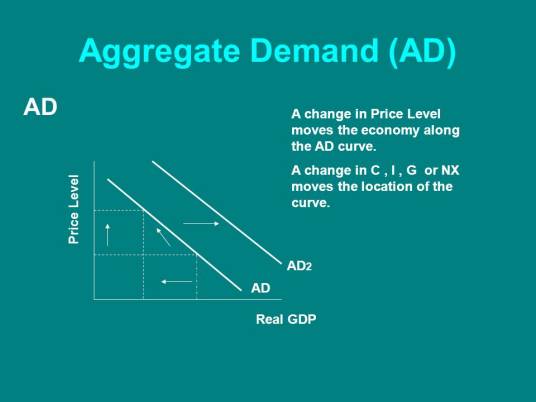 Aggregate Demand (AD)

AD

A change in Price Level moves the economy along the AD curve.

A change in C , I , G or NX moves the location of the curve.

Price Level

AD2

AD

Real GDP